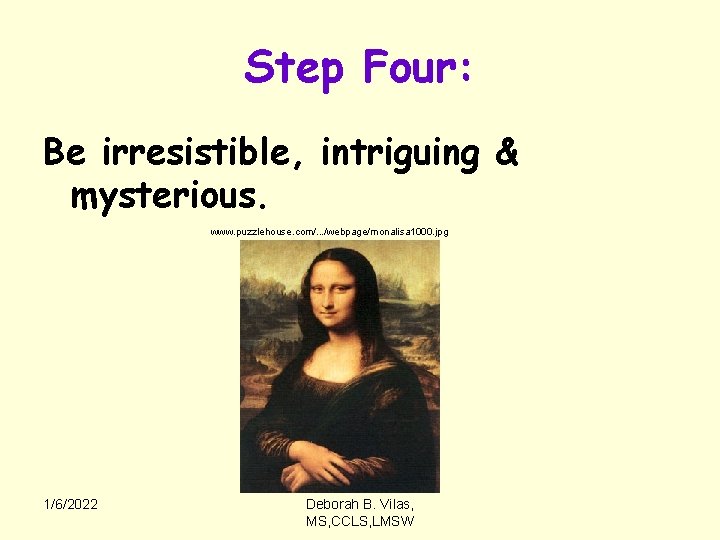 Step Four:

Be irresistible, intriguing & mysterious.

www.puzzlehouse.com/.../webpage/monalisa1000.jpg

1/6/2022

Deborah B. Vilas, MS,CCLS,LMSW